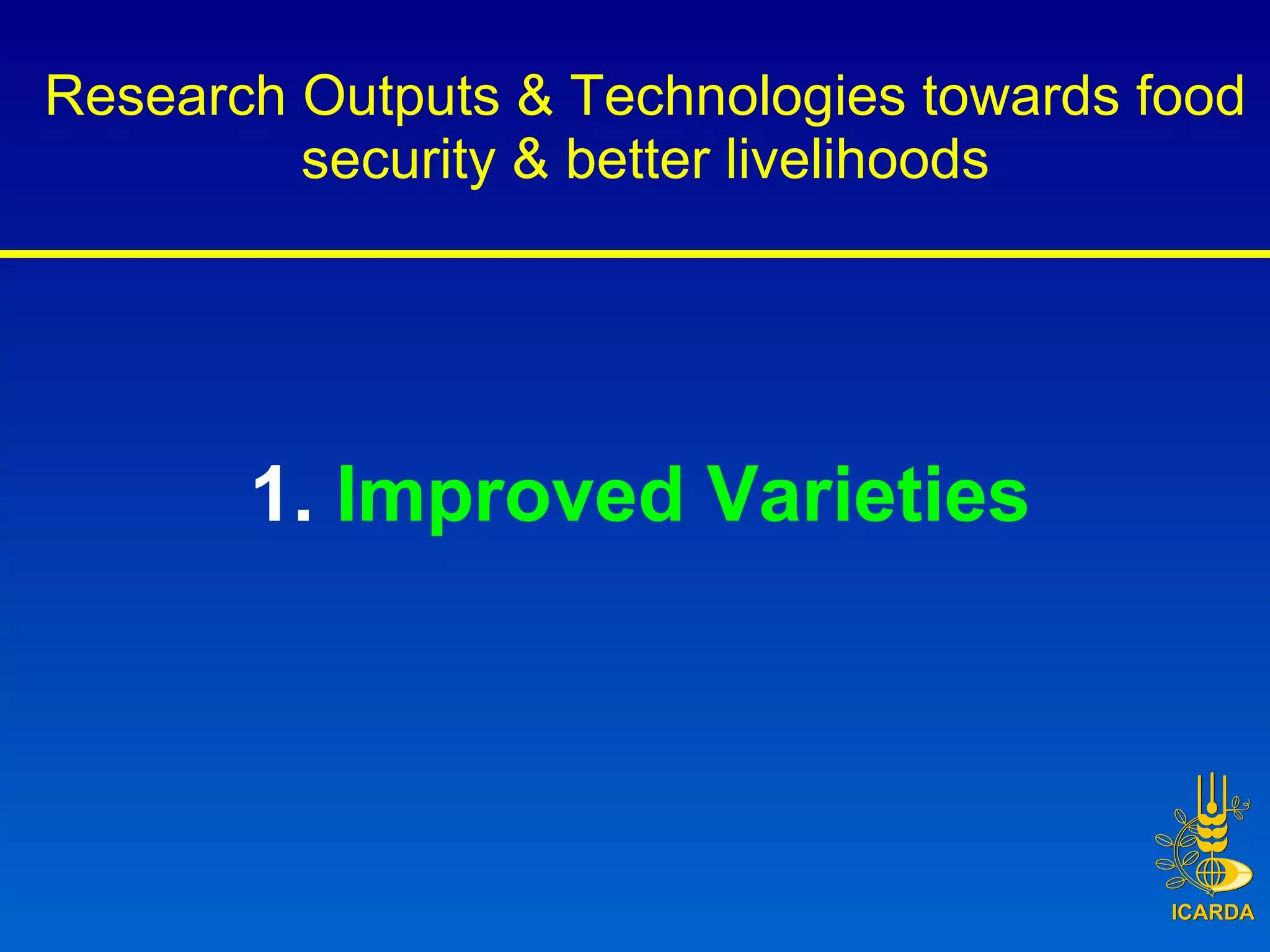 Research Outputs & Technologies towards food security & better livelihoods

1. Improved Varieties

ICARDA